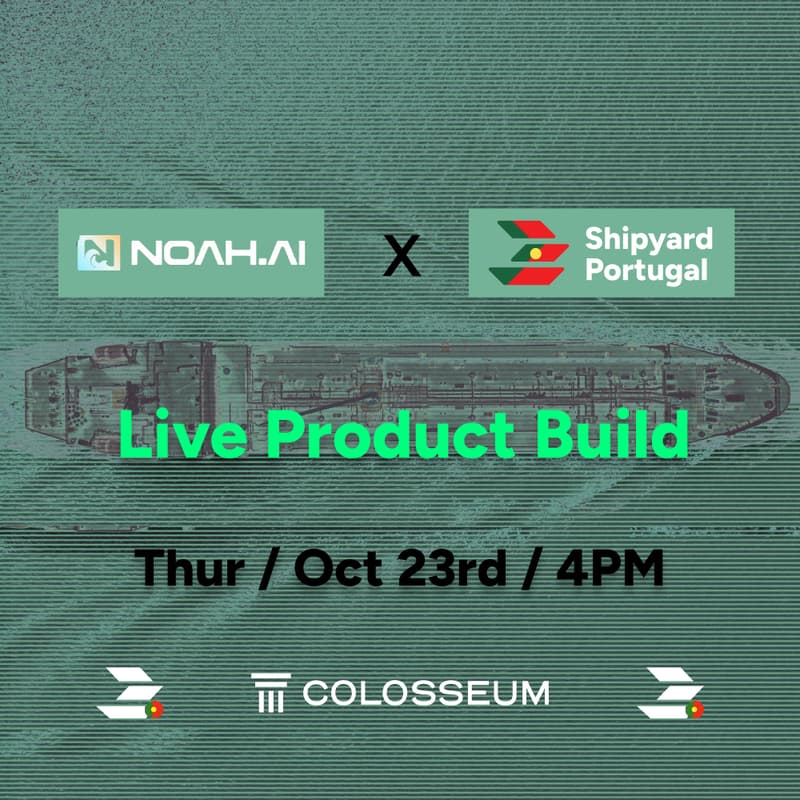 NOAH.AI

X

Shipyard Portugal

Live Product Build

Thur / Oct 23rd / 4PM

COLOSSEUM